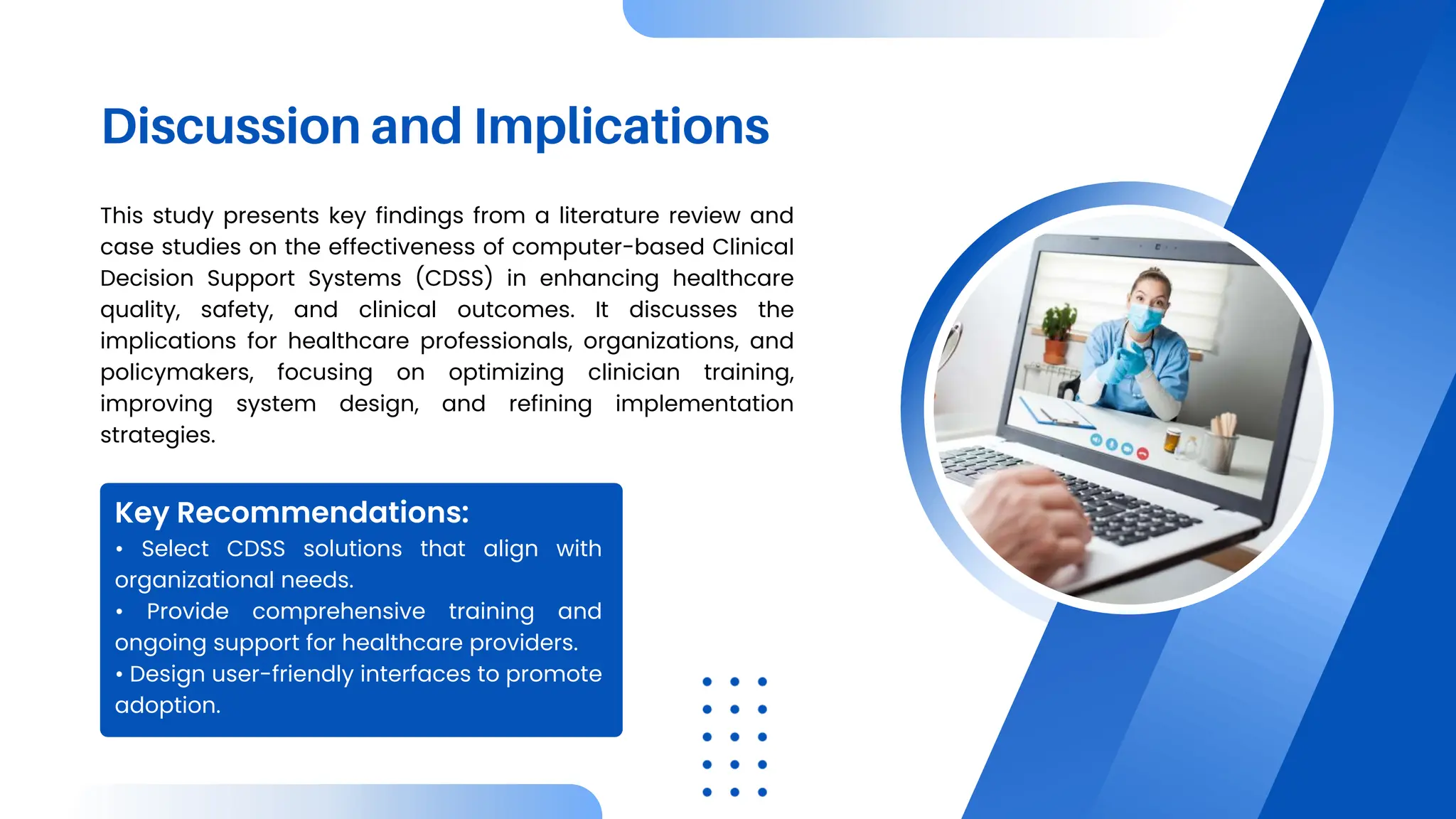 Discussion and Implications

This study presents key findings from a literature review and case studies on the effectiveness of computer-based Clinical Decision Support Systems (CDSS) in enhancing healthcare quality, safety, and clinical outcomes. It discusses the implications for healthcare professionals, organizations, and policymakers, focusing on optimizing clinician training, improving system design, and refining implementation strategies.

Key Recommendations:
• Select CDSS solutions that align with organizational needs.
• Provide comprehensive training and ongoing support for healthcare providers.
• Design user-friendly interfaces to promote adoption.